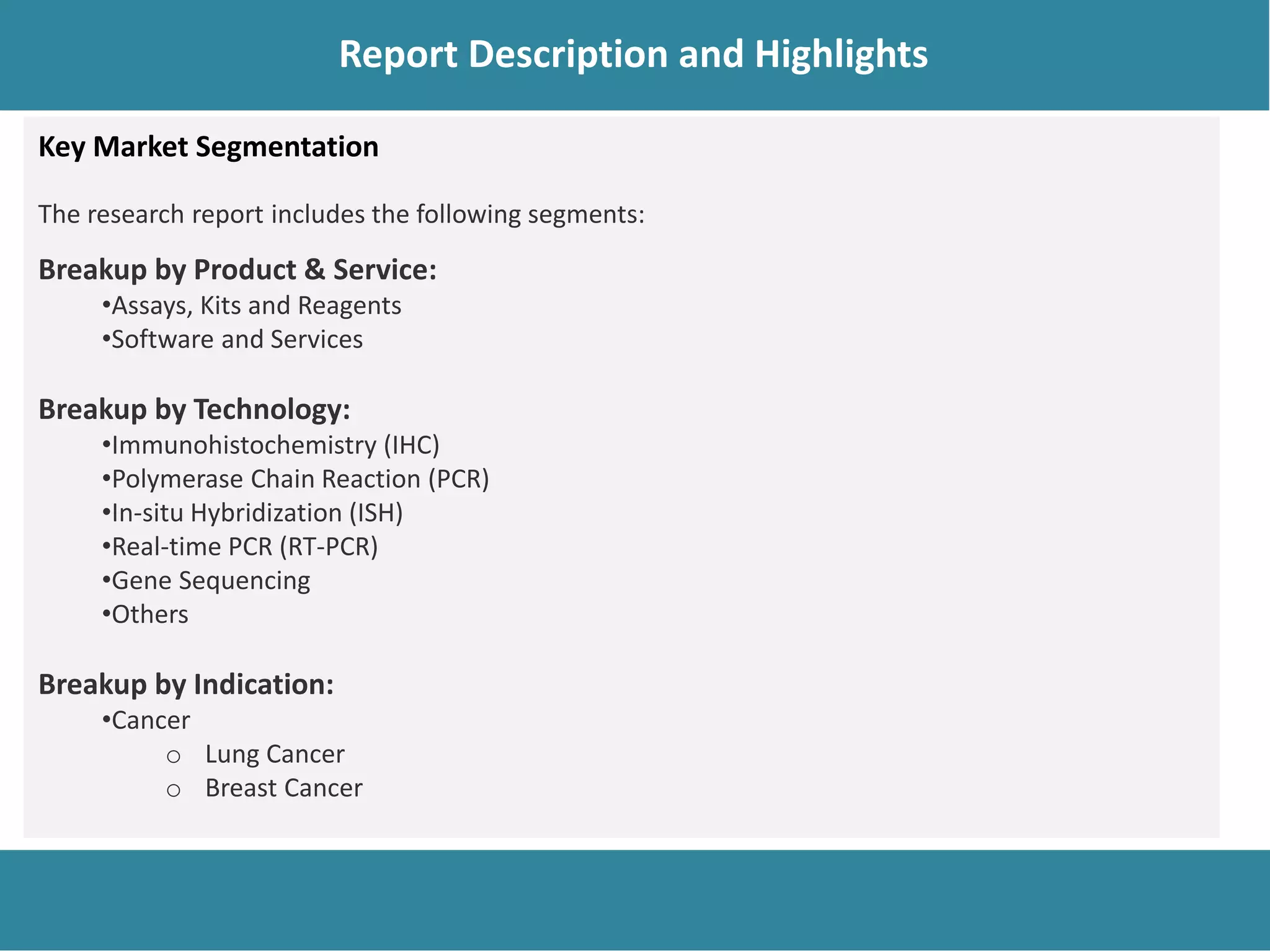 Report Description and Highlights

Key Market Segmentation

The research report includes the following segments:

Breakup by Product & Service:
•Assays, Kits and Reagents
•Software and Services

Breakup by Technology:
•Immunohistochemistry (IHC)
•Polymerase Chain Reaction (PCR)
•In-situ Hybridization (ISH)
•Real-time PCR (RT-PCR)
•Gene Sequencing
•Others

Breakup by Indication:
•Cancer
o Lung Cancer
o Breast Cancer